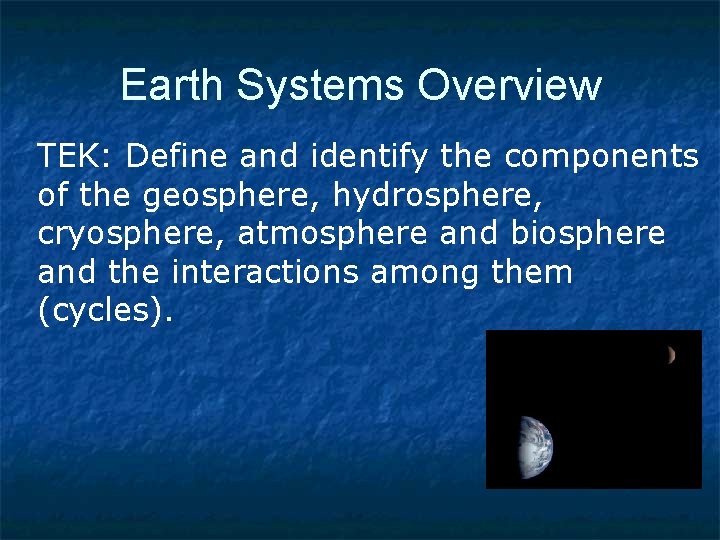 Earth Systems Overview

TEK: Define and identify the components of the geosphere, hydrosphere, cryosphere, atmosphere and biosphere and the interactions among them (cycles).